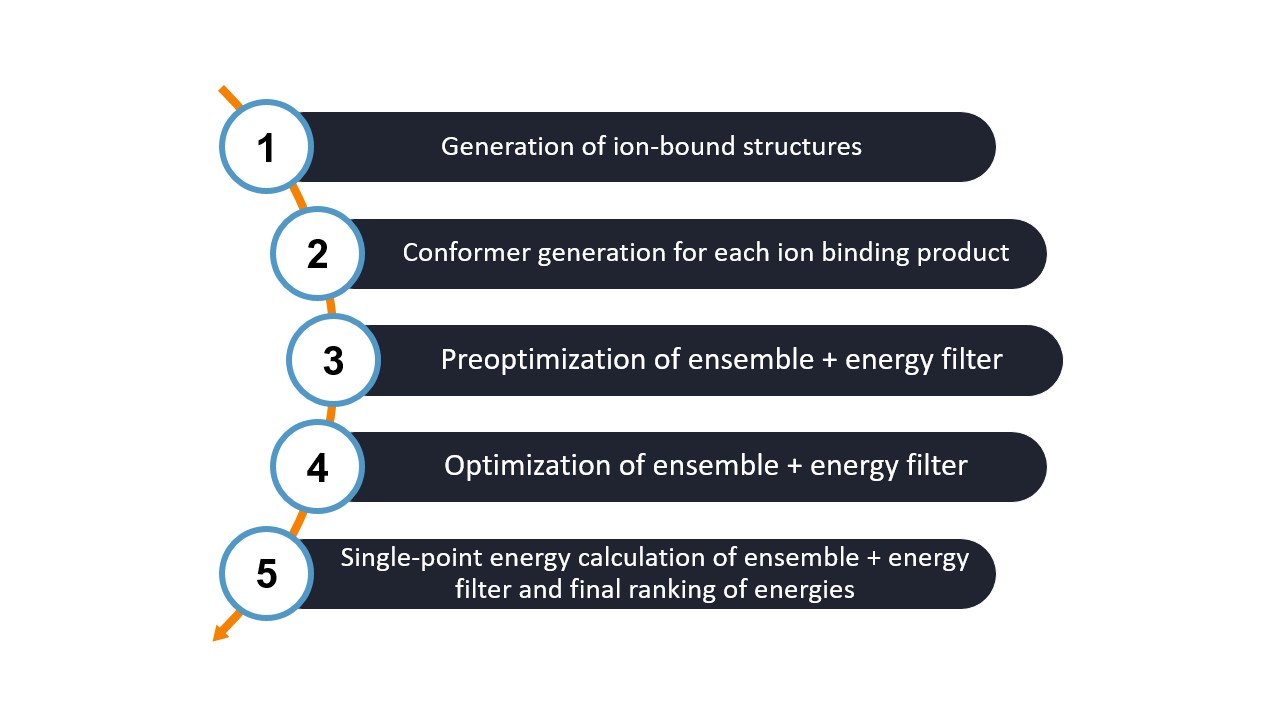 1
Generation of ion-bound structures

2
Conformer generation for each ion binding product

3
Preoptimization of ensemble + energy filter

4
Optimization of ensemble + energy filter

5
Single-point energy calculation of ensemble + energy filter and final ranking of energies